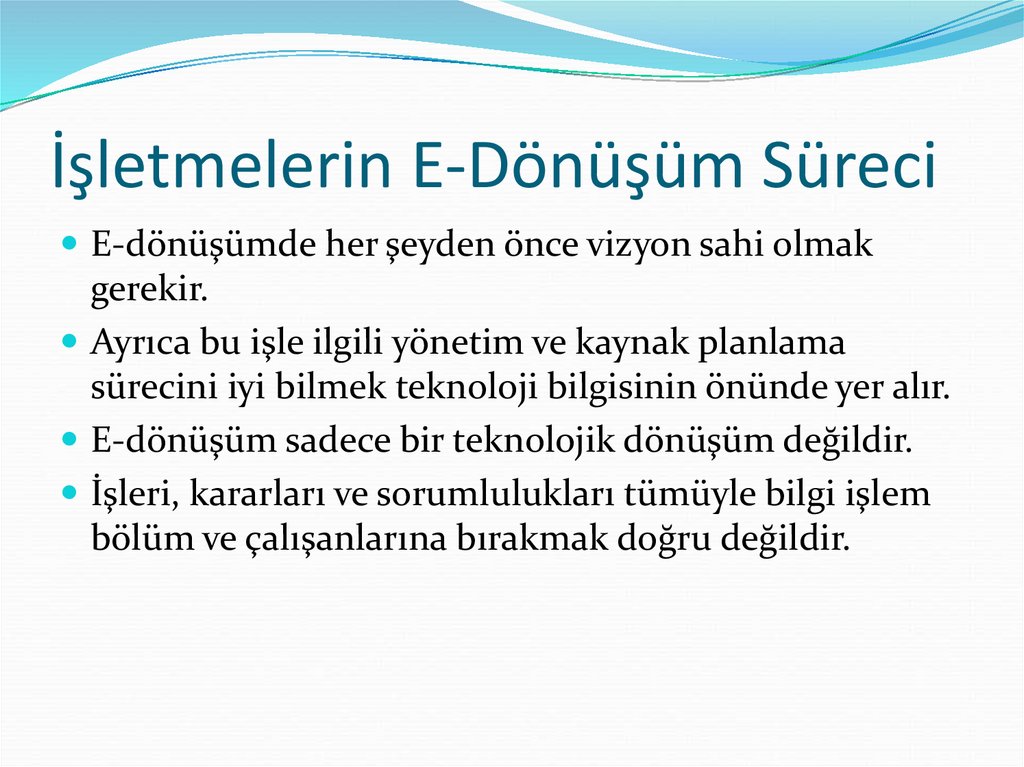 İşletmelerin E-Dönüşüm Süreci

E-dönüşümde her şeyden önce vizyon sahi olmak gerekir.

Ayrıca bu işle ilgili yönetim ve kaynak planlama sürecini iyi bilmek teknoloji bilgisinin önünde yer alır.

E-dönüşüm sadece bir teknolojik dönüşüm değildir.

İşleri, kararları ve sorumlulukları tümüyle bilgi işlem bölüm ve çalışanlarına bırakmak doğru değildir.